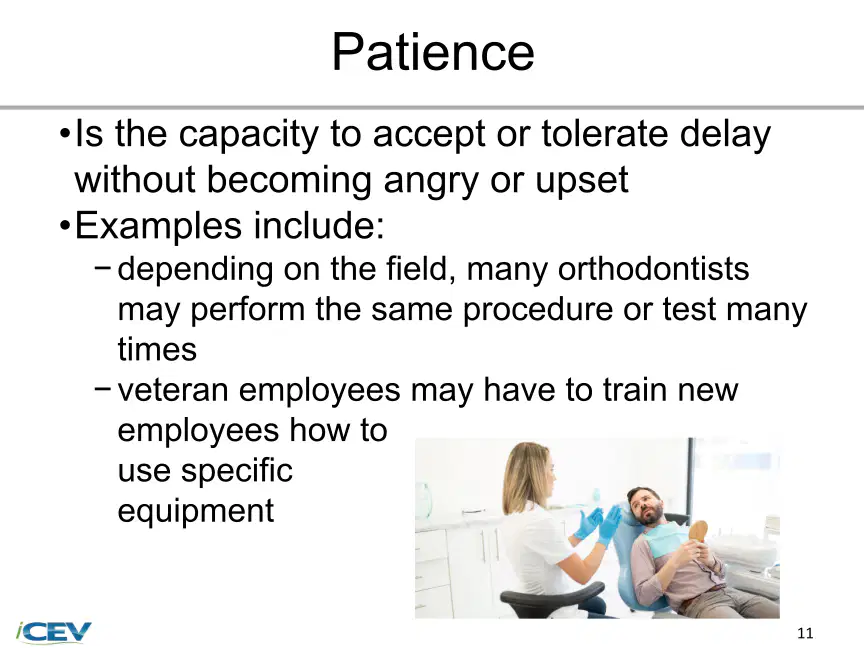 Patience

•Is the capacity to accept or tolerate delay without becoming angry or upset

•Examples include:

− depending on the field, many orthodontists may perform the same procedure or test many times

− veteran employees may have to train new employees how to use specific equipment

iCEV

11